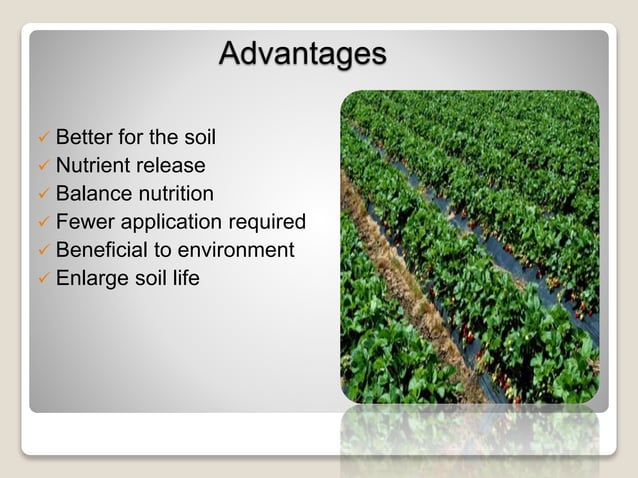 Advantages

✓ Better for the soil
✓ Nutrient release
✓ Balance nutrition
✓ Fewer application required
✓ Beneficial to environment
✓ Enlarge soil life